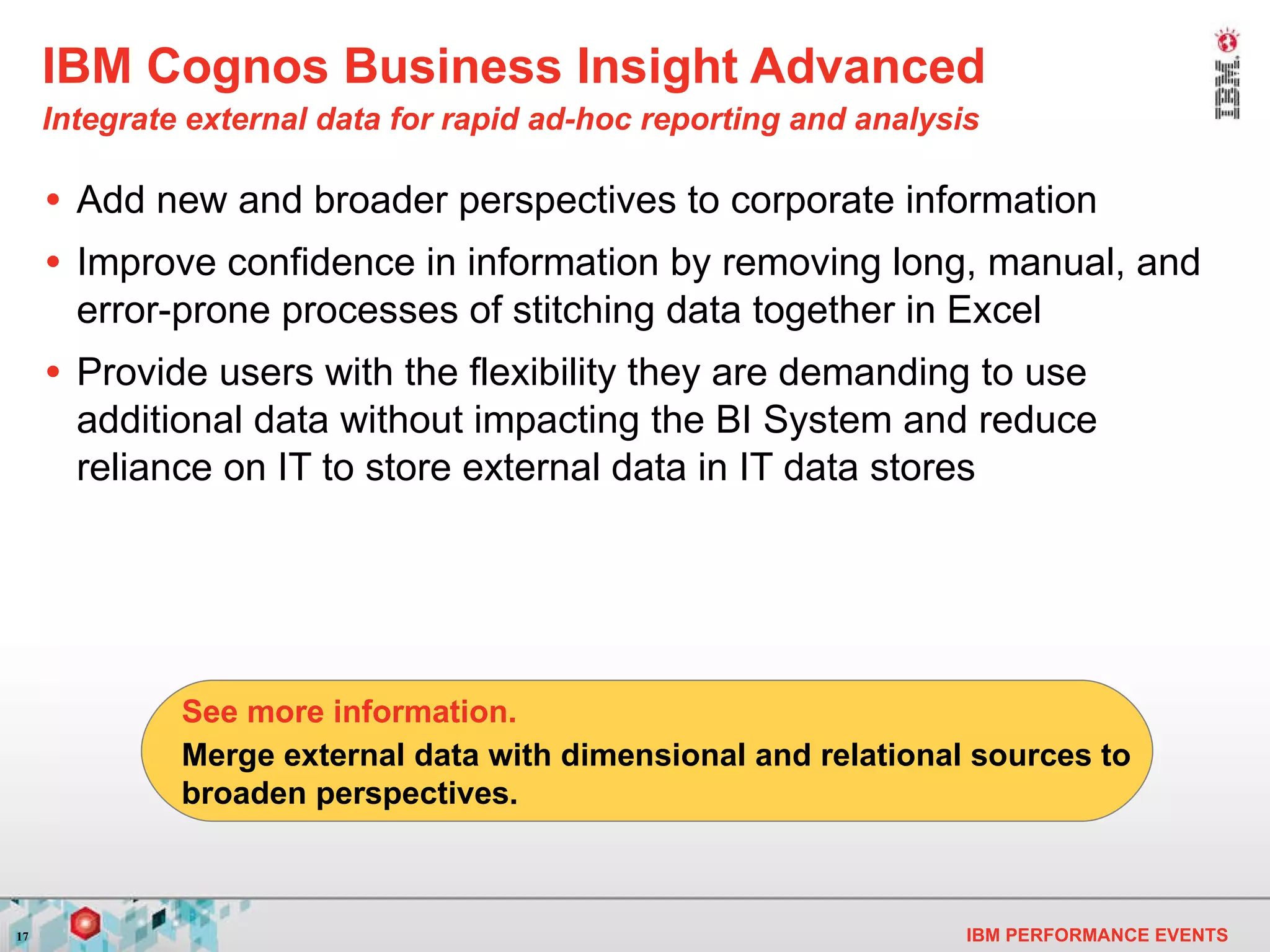 IBM Cognos Business Insight Advanced
Integrate external data for rapid ad-hoc reporting and analysis

IBM

• Add new and broader perspectives to corporate information
• Improve confidence in information by removing long, manual, and error-prone processes of stitching data together in Excel
• Provide users with the flexibility they are demanding to use additional data without impacting the BI System and reduce reliance on IT to store external data in IT data stores

See more information.
Merge external data with dimensional and relational sources to broaden perspectives.

17
IBM PERFORMANCE EVENTS